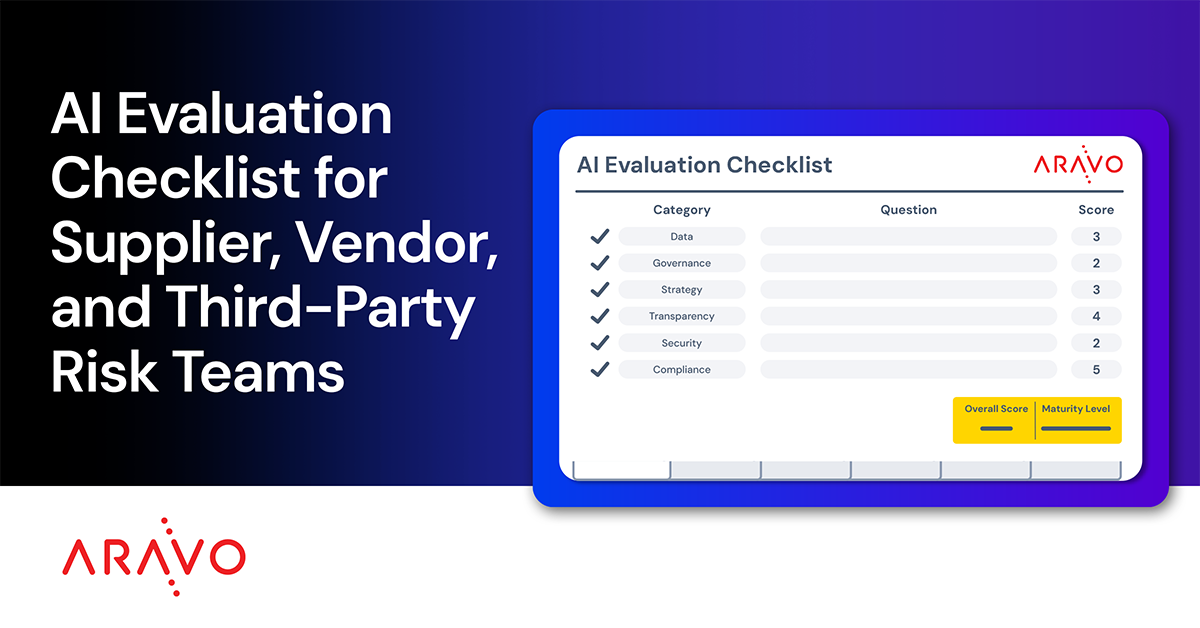 AI Evaluation Checklist for Supplier, Vendor, and Third-Party Risk Teams

AI Evaluation Checklist

ARAVO

| Category | Question | Score |
|---|---|---|
| Data | | 3 |
| Governance | | 2 |
| Strategy | | 3 |
| Transparency | | 4 |
| Security | | 2 |
| Compliance | | 5 |

Overall Score

Maturity Level

ARAVO